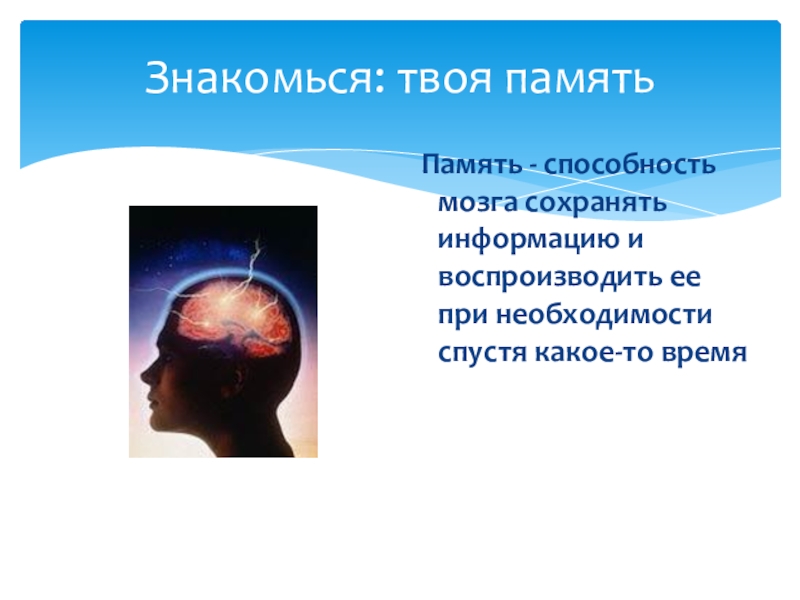 Знакомься: твоя память

Память - способность мозга сохранять информацию и воспроизводить ее при необходимости спустя какое-то время